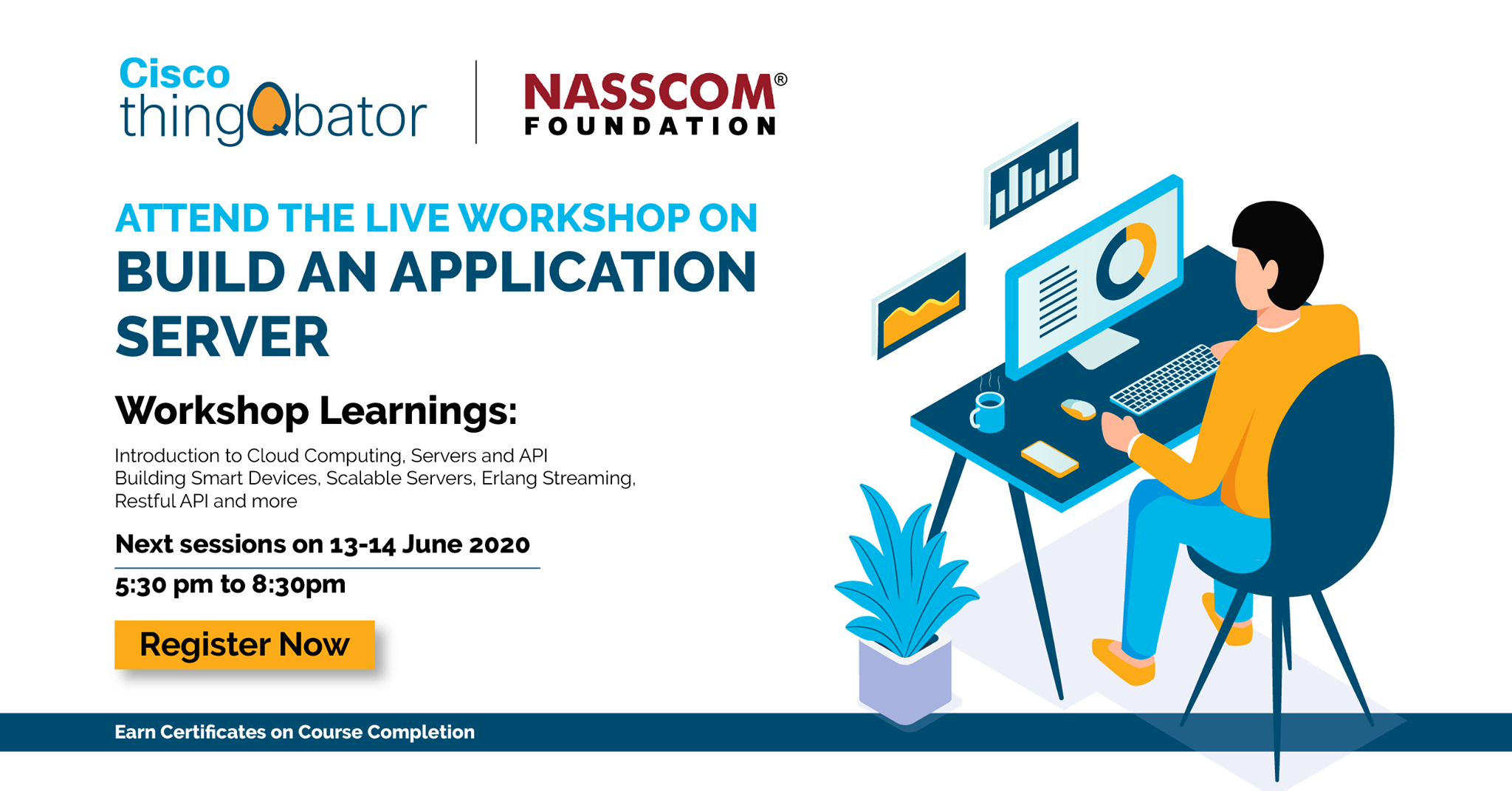 Cisco thingQbator

NASSCOM® FOUNDATION

ATTEND THE LIVE WORKSHOP ON
BUILD AN APPLICATION SERVER

Workshop Learnings:

Introduction to Cloud Computing, Servers and API
Building Smart Devices, Scalable Servers, Erlang Streaming, Restful API and more

Next sessions on 13-14 June 2020

5:30 pm to 8:30pm

Register Now

Earn Certificates on Course Completion